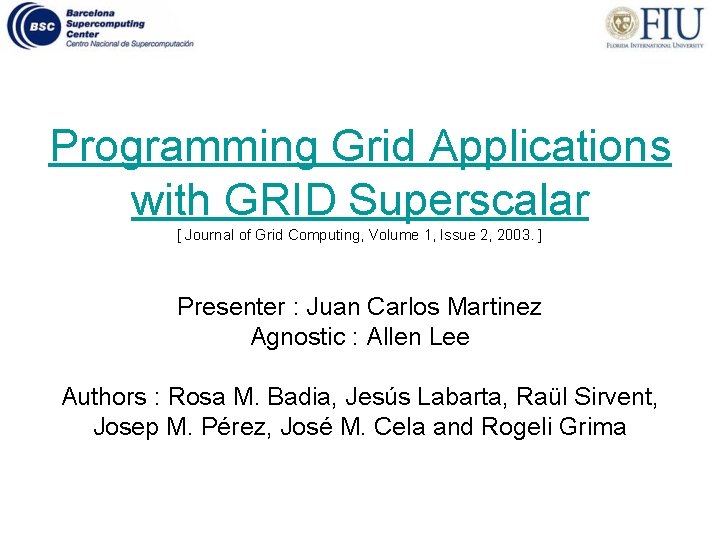 BSC Barcelona Supercomputing Center
Centro Nacional de Supercomputación

FIU
FLORIDA INTERNATIONAL UNIVERSITY

Programming Grid Applications with GRID Superscalar
[ Journal of Grid Computing, Volume 1, Issue 2, 2003. ]

Presenter : Juan Carlos Martinez
Agnostic : Allen Lee

Authors : Rosa M. Badia, Jesús Labarta, Raül Sirvent, Josep M. Pérez, José M. Cela and Rogeli Grima